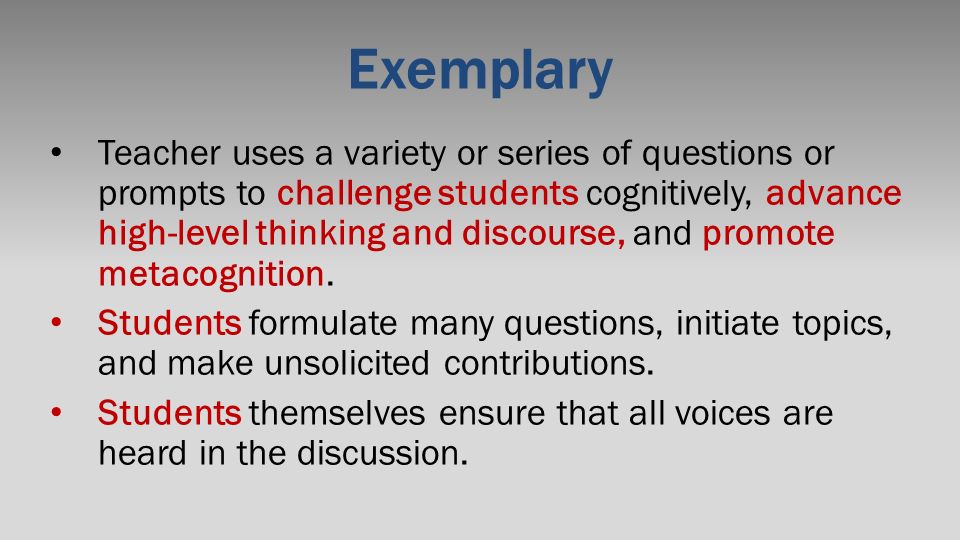 Exemplary

• Teacher uses a variety or series of questions or prompts to challenge students cognitively, advance high-level thinking and discourse, and promote metacognition.

• Students formulate many questions, initiate topics, and make unsolicited contributions.

• Students themselves ensure that all voices are heard in the discussion.